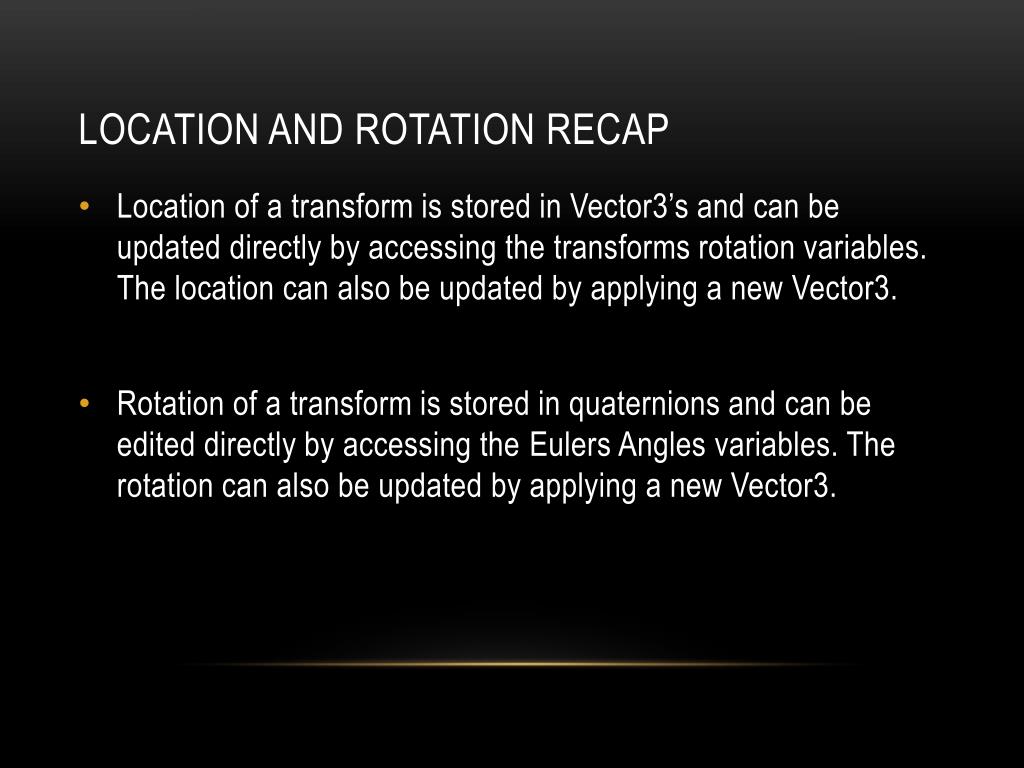 LOCATION AND ROTATION RECAP

• Location of a transform is stored in Vector3's and can be updated directly by accessing the transforms rotation variables. The location can also be updated by applying a new Vector3.

• Rotation of a transform is stored in quaternions and can be edited directly by accessing the Eulers Angles variables. The rotation can also be updated by applying a new Vector3.